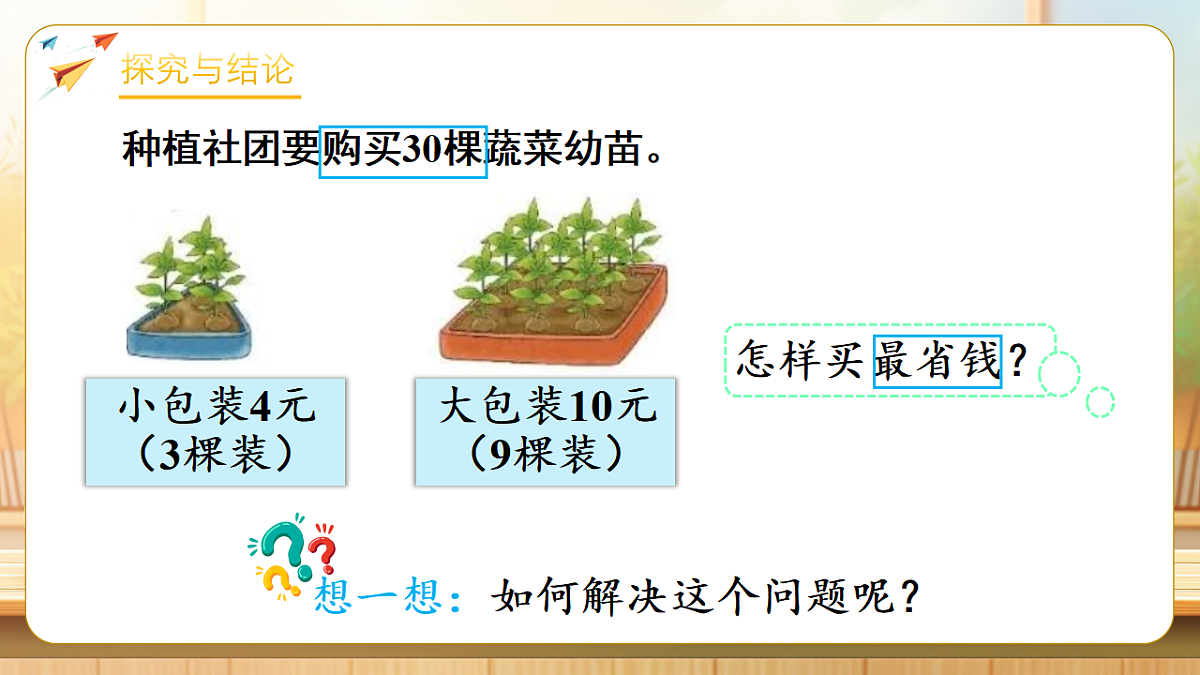 探究与结论

种植社团要购买30棵蔬菜幼苗。

小包装4元
（3棵装）

大包装10元
（9棵装）

怎样买最省钱？

想一想：如何解决这个问题呢？